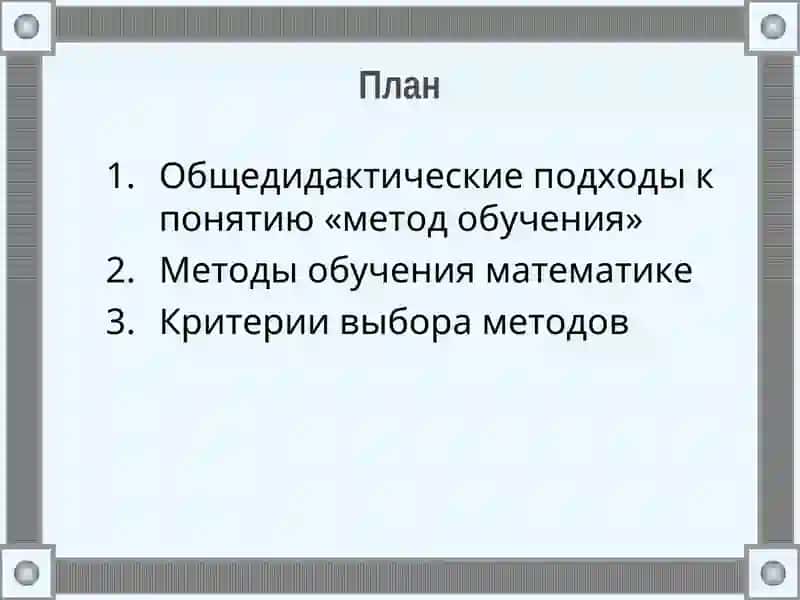 План

1. Общедидактические подходы к понятию «метод обучения»
2. Методы обучения математике
3. Критерии выбора методов